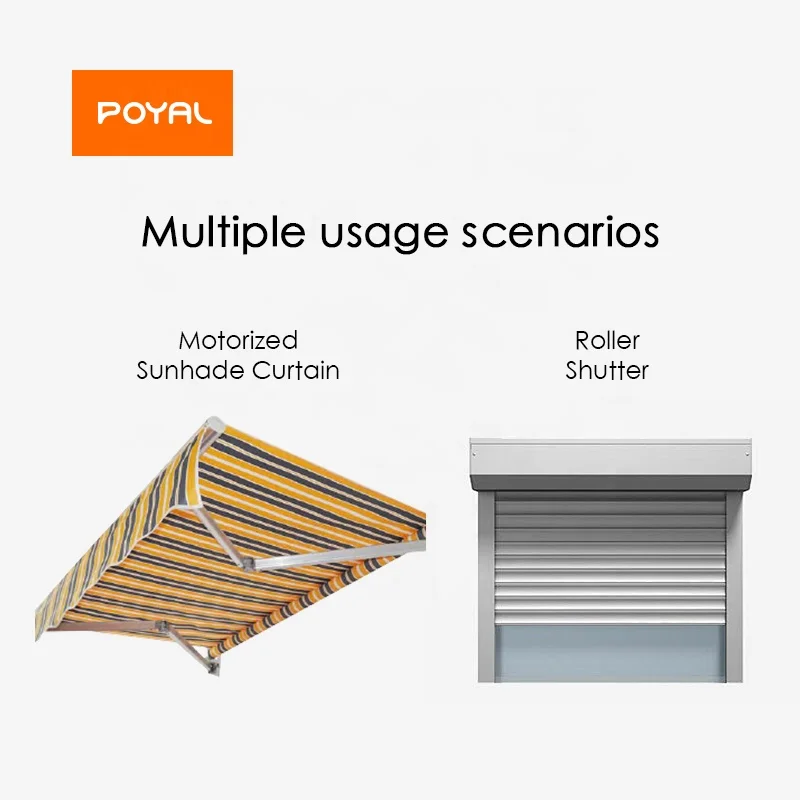 POYAL

Multiple usage scenarios

Motorized Sunhade Curtain

Roller Shutter